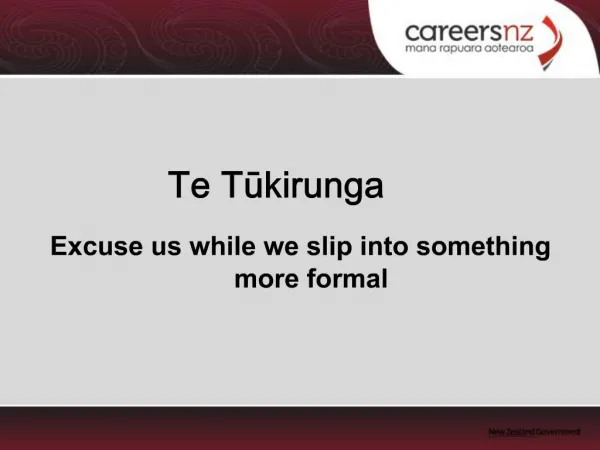 careersnz
mana rapuara aotearoa

Te Tūkirunga

Excuse us while we slip into something more formal

New Zealand Government